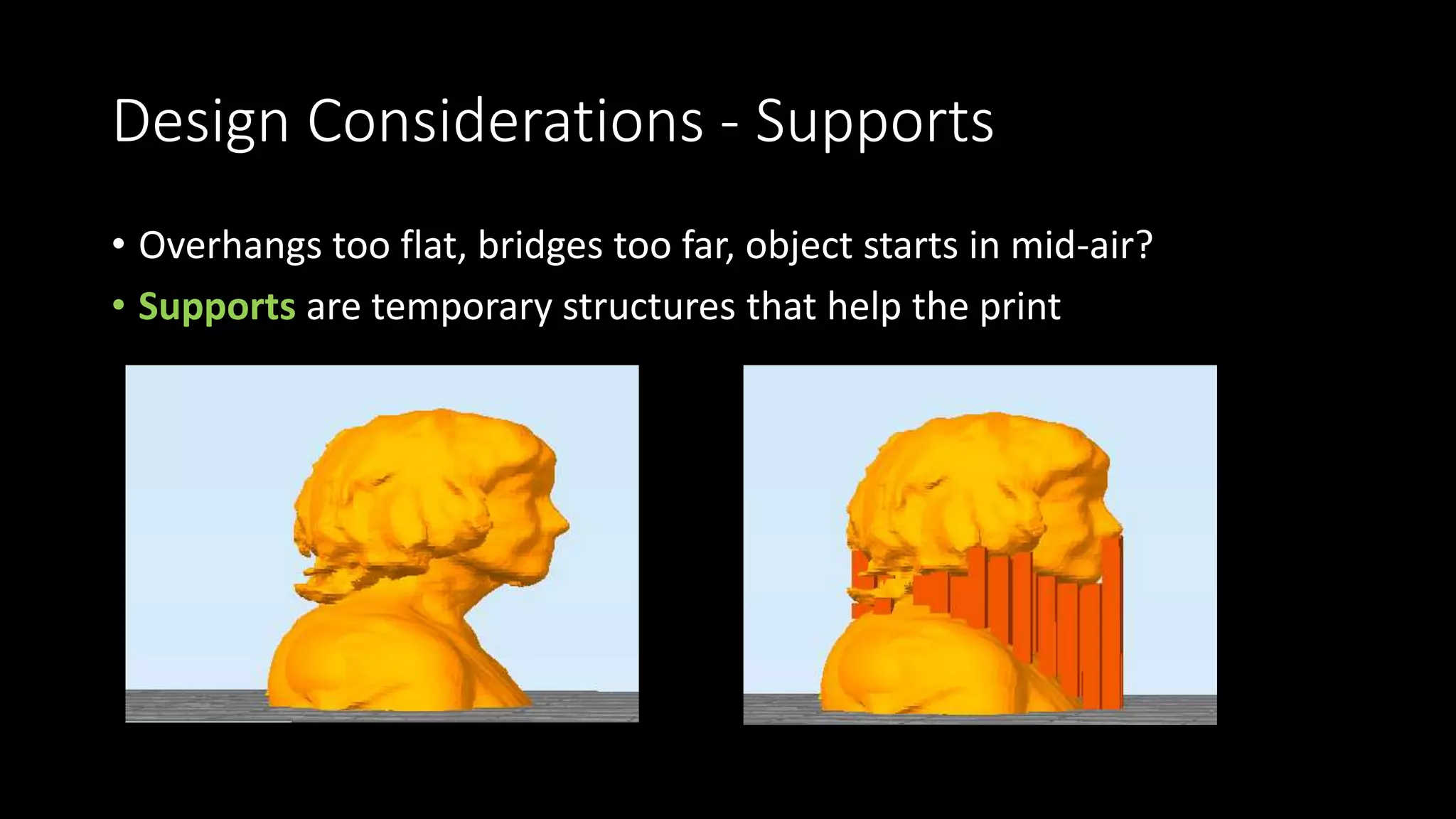 Design Considerations - Supports

• Overhangs too flat, bridges too far, object starts in mid-air?
• Supports are temporary structures that help the print